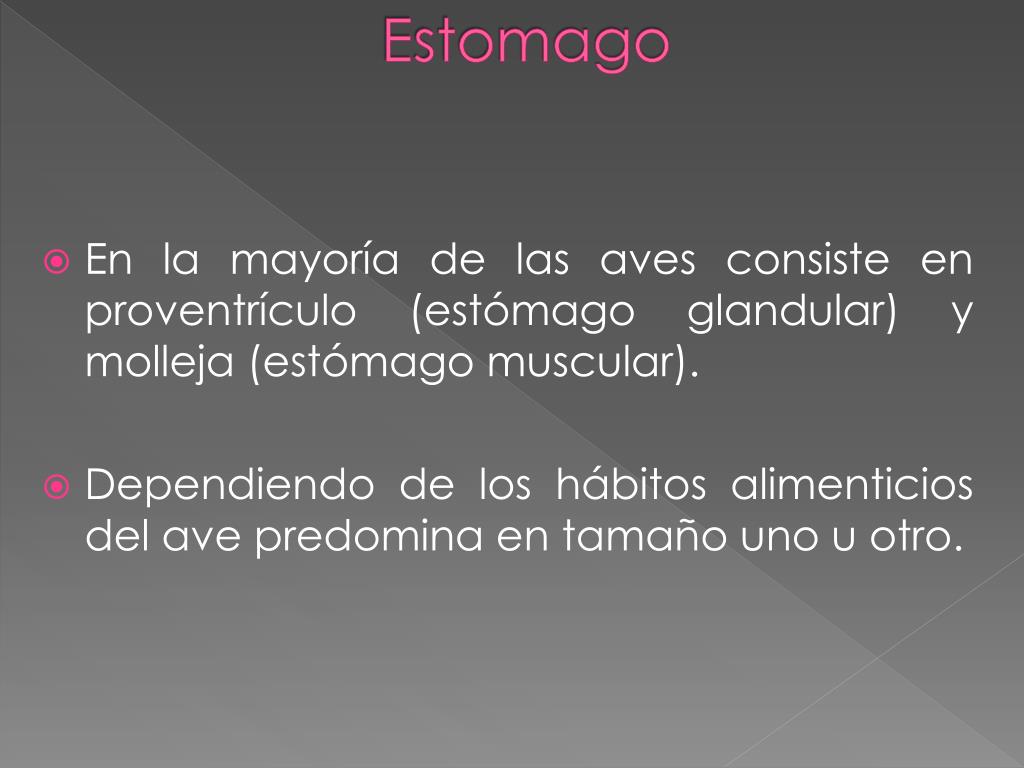 Estomago

En la mayoría de las aves consiste en proventrículo (estómago glandular) y molleja (estómago muscular).

Dependiendo de los hábitos alimenticios del ave predomina en tamaño uno u otro.